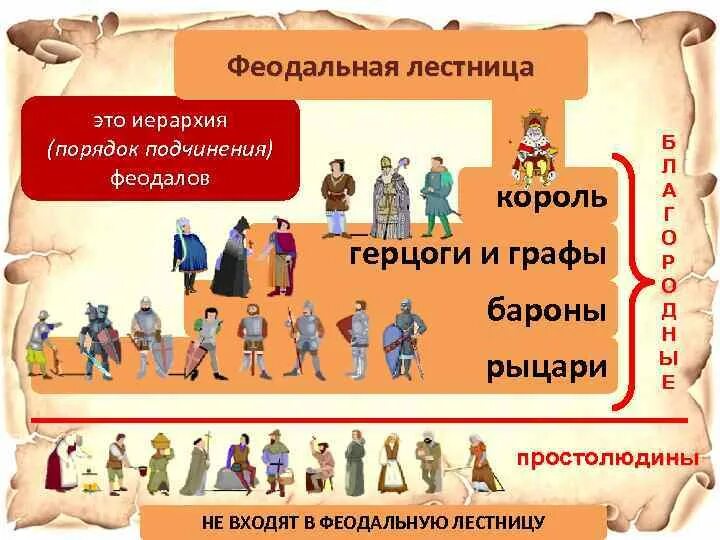 Феодальная лестница

это иерархия (порядок подчинения) феодалов

король

герцоги и графы

бароны

рыцари

БЛАГОРОДНЫЕ

простолюдины

НЕ ВХОДЯТ В ФЕОДАЛЬНУЮ ЛЕСТНИЦУ